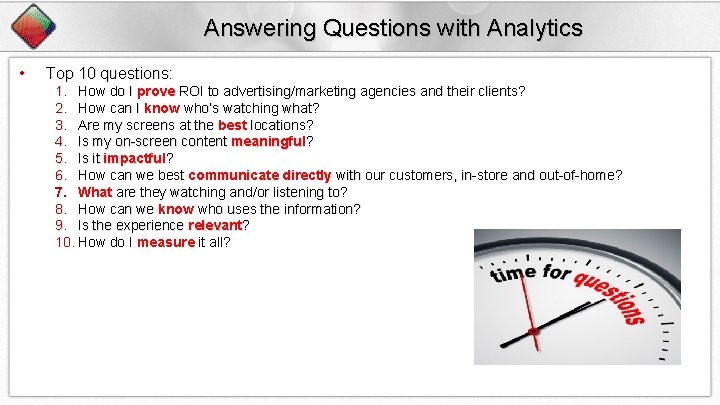 Answering Questions with Analytics

• Top 10 questions:
1. How do I prove ROI to advertising/marketing agencies and their clients?
2. How can I know who's watching what?
3. Are my screens at the best locations?
4. Is my on-screen content meaningful?
5. Is it impactful?
6. How can we best communicate directly with our customers, in-store and out-of-home?
7. What are they watching and/or listening to?
8. How can we know who uses the information?
9. Is the experience relevant?
10. How do I measure it all?

time for questions